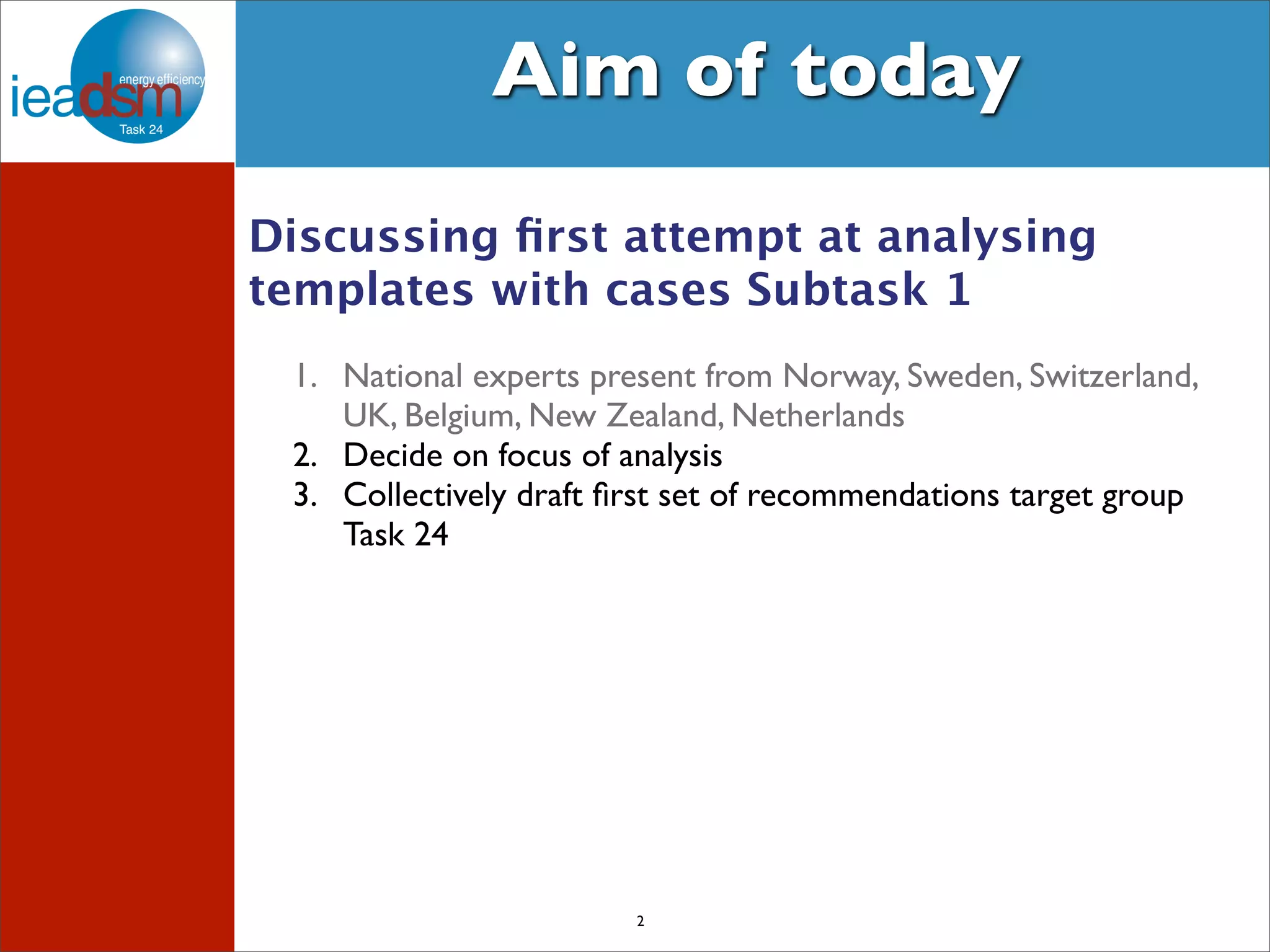 ieadsm energy efficiency Task 24

Aim of today

Discussing first attempt at analysing templates with cases Subtask 1

1. National experts present from Norway, Sweden, Switzerland, UK, Belgium, New Zealand, Netherlands
2. Decide on focus of analysis
3. Collectively draft first set of recommendations target group Task 24

2